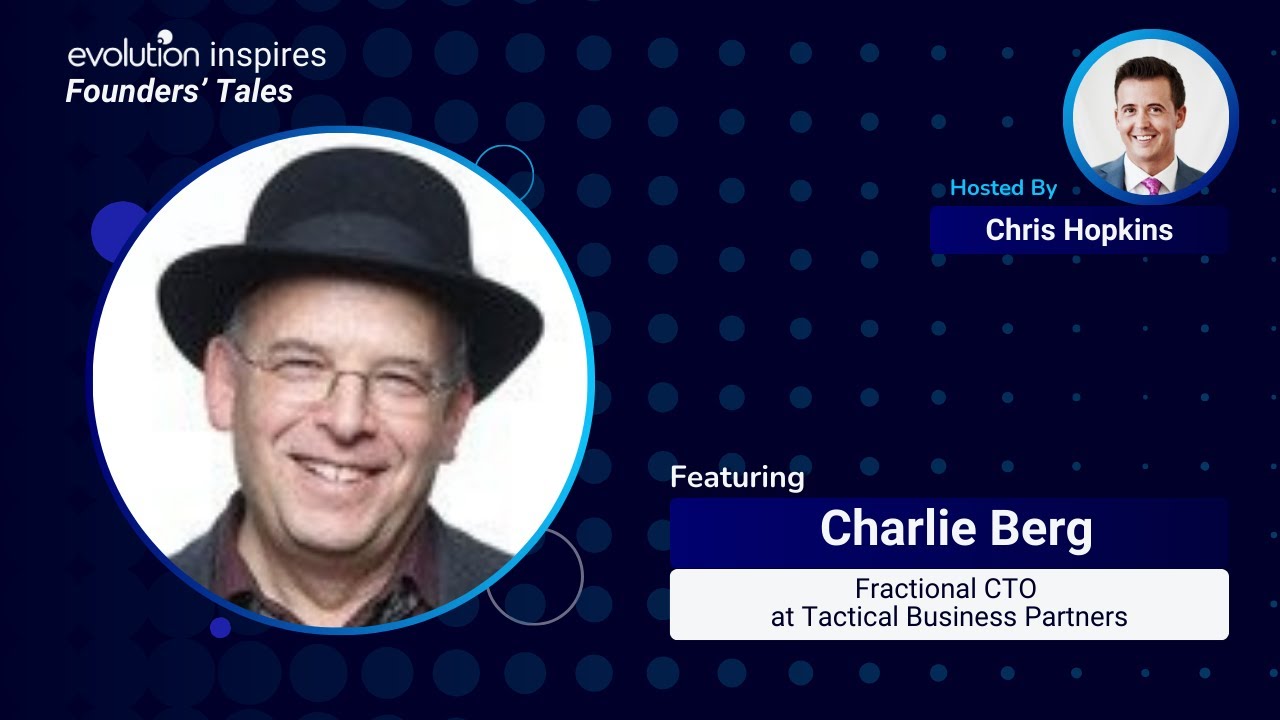 evolution inspires
Founders' Tales

Hosted By
Chris Hopkins

Featuring
Charlie Berg
Fractional CTO
at Tactical Business Partners